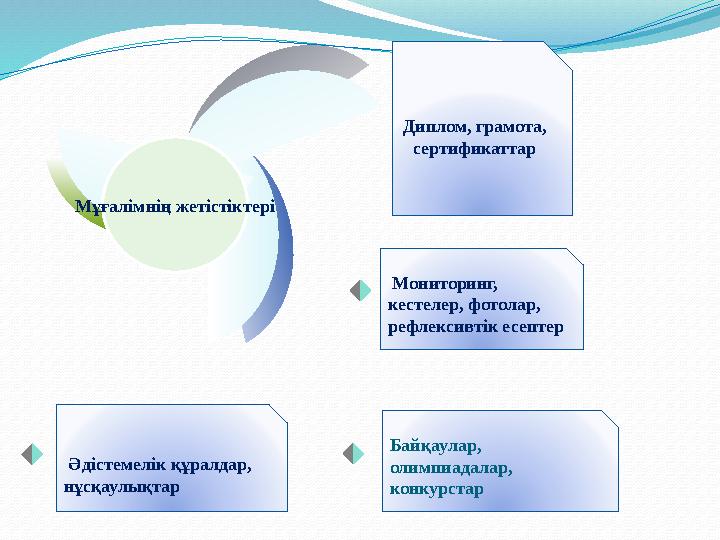 Мұғалімнің жетістіктері

Диплом, грамота, сертификаттар

Мониторинг, кестелер, фотолар, рефлексивтік есептер

Әдістемелік құралдар, нұсқаулықтар

Байқаулар, олимпиадалар, конкурстар